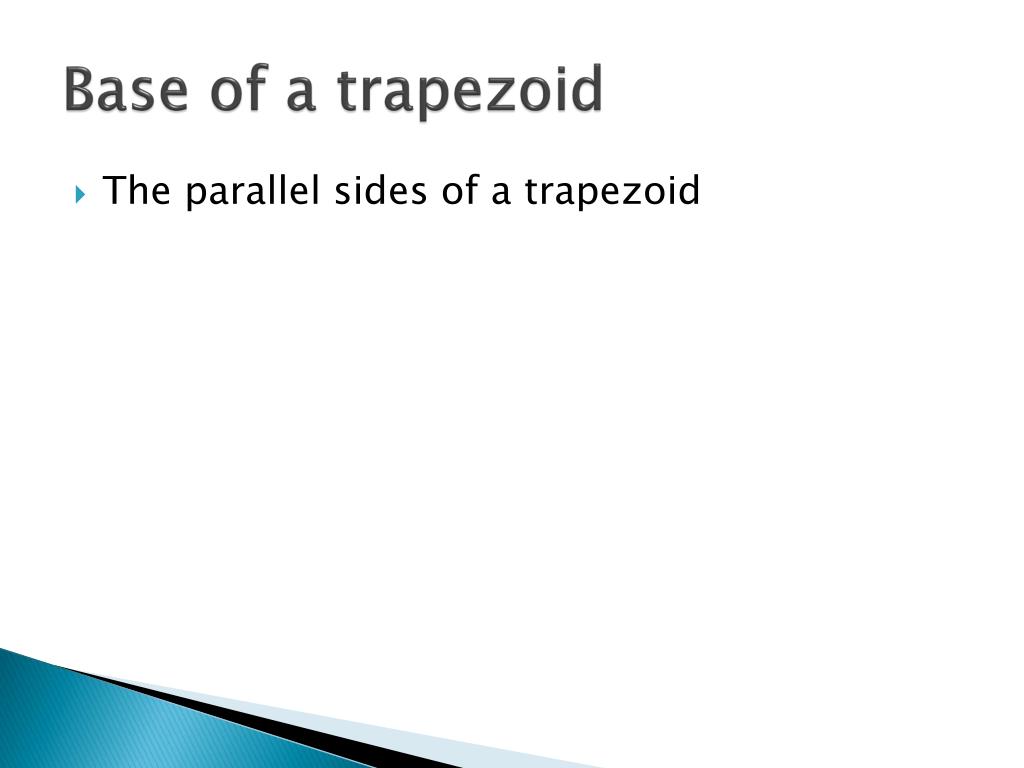 Base of a trapezoid

The parallel sides of a trapezoid